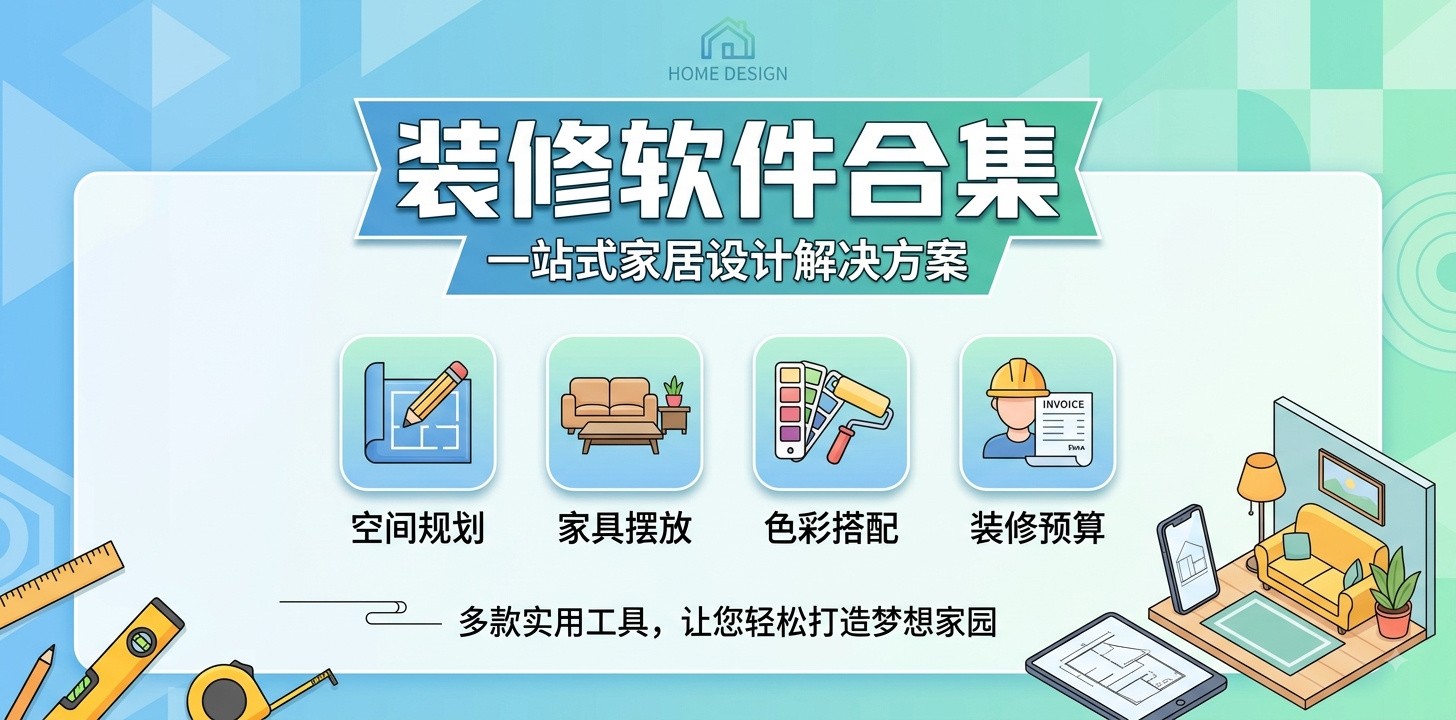 HOME DESIGN

装修软件合集

一站式家居设计解决方案

INVOICE

空间规划

家具摆放

色彩搭配

装修预算

多款实用工具，让您轻松打造梦想家园